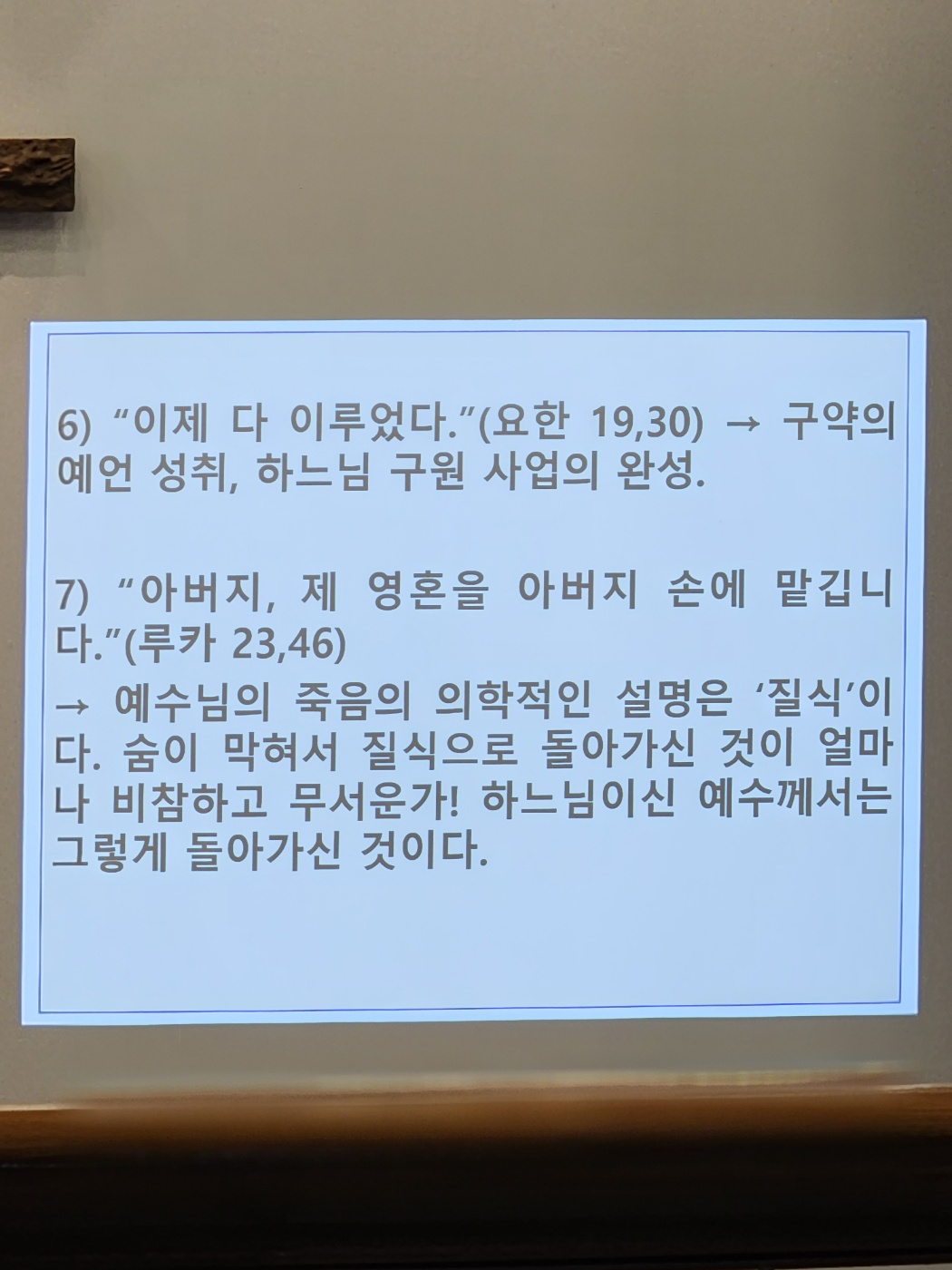 6) “이제 다 이루었다.”(요한 19,30) → 구약의 예언 성취, 하느님 구원 사업의 완성.

7) “아버지, 제 영혼을 아버지 손에 맡깁니다.”(루카 23,46)
→ 예수님의 죽음의 의학적인 설명은 ‘질식’이다. 숨이 막혀서 질식으로 돌아가신 것이 얼마나 비참하고 무서운가! 하느님이신 예수께서는 그렇게 돌아가신 것이다.